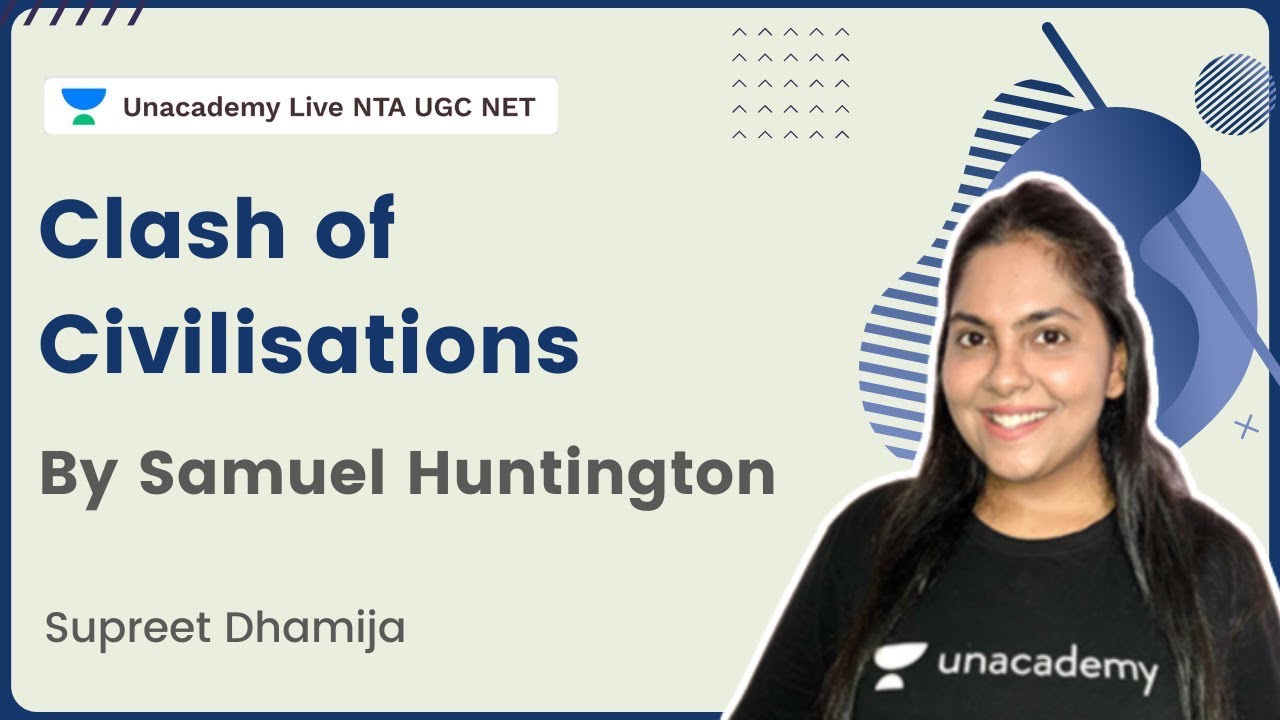 Unacademy Live NTA UGC NET

Clash of Civilisations

By Samuel Huntington

Supreet Dhamija

unacademy